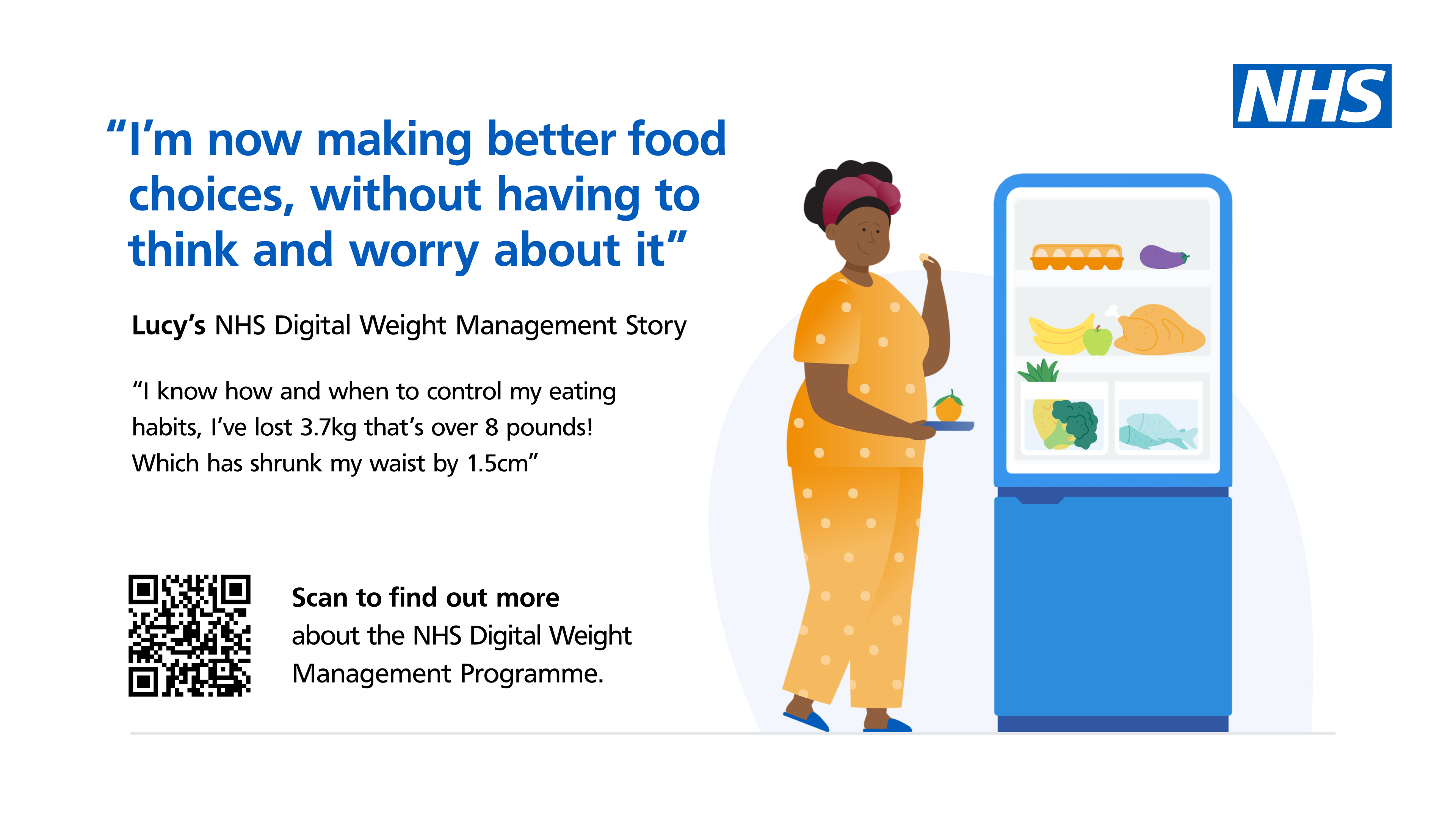 NHS

“I’m now making better food choices, without having to think and worry about it”

Lucy’s NHS Digital Weight Management Story

“I know how and when to control my eating habits, I’ve lost 3.7kg that’s over 8 pounds! Which has shrunk my waist by 1.5cm”

Scan to find out more about the NHS Digital Weight Management Programme.